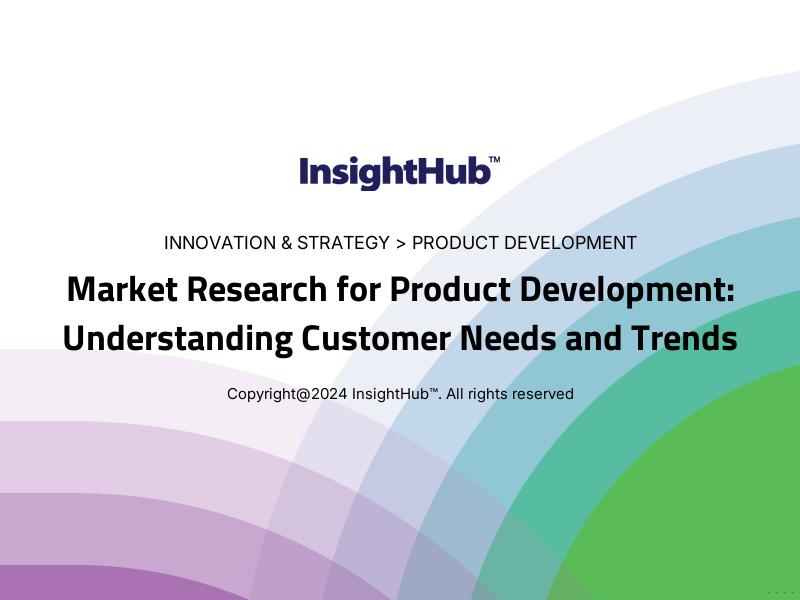 InsightHub™

INNOVATION & STRATEGY > PRODUCT DEVELOPMENT

Market Research for Product Development: Understanding Customer Needs and Trends

Copyright@2024 InsightHub™. All rights reserved